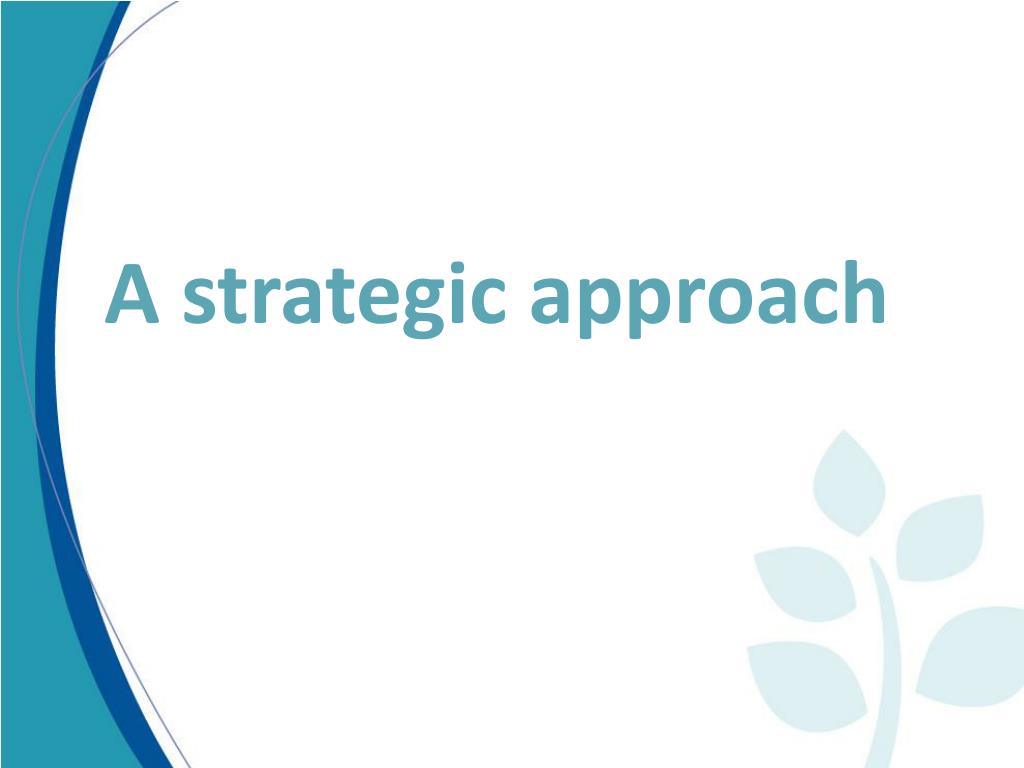 A strategic approach